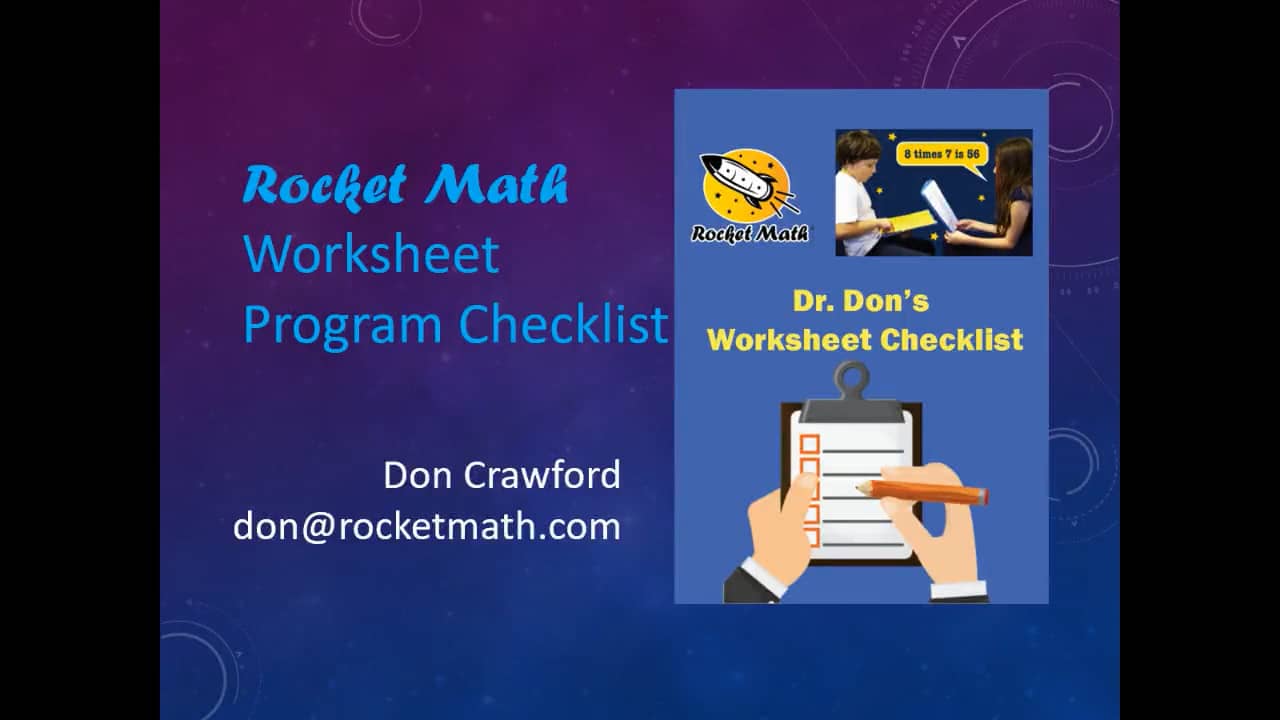 Rocket Math
Worksheet
Program Checklist

Don Crawford
don@rocketmath.com

Rocket Math

8 times 7 is 56

Dr. Don's
Worksheet Checklist